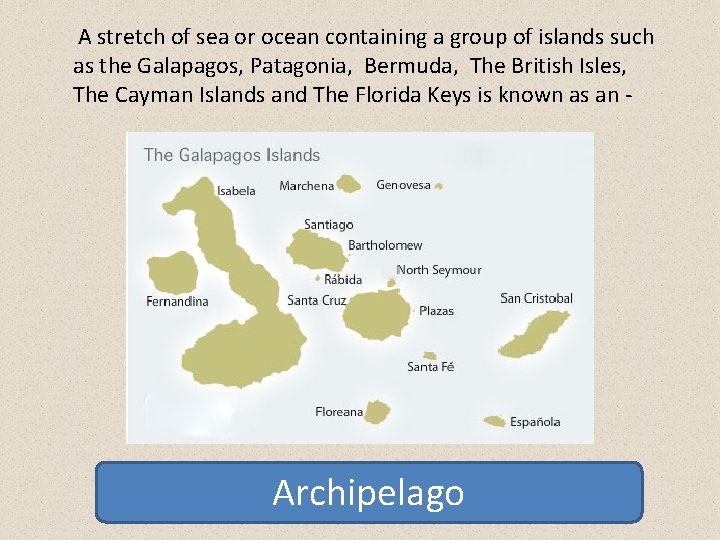 A stretch of sea or ocean containing a group of islands such as the Galapagos, Patagonia, Bermuda, The British Isles, The Cayman Islands and The Florida Keys is known as an -

The Galapagos Islands

Isabela

Marchena

Genovesa

Santiago

Bartholomew

Rábida

North Seymour

Fernandina

Santa Cruz

Plazas

San Cristobal

Santa Fé

Floreana

Española

Archipelago